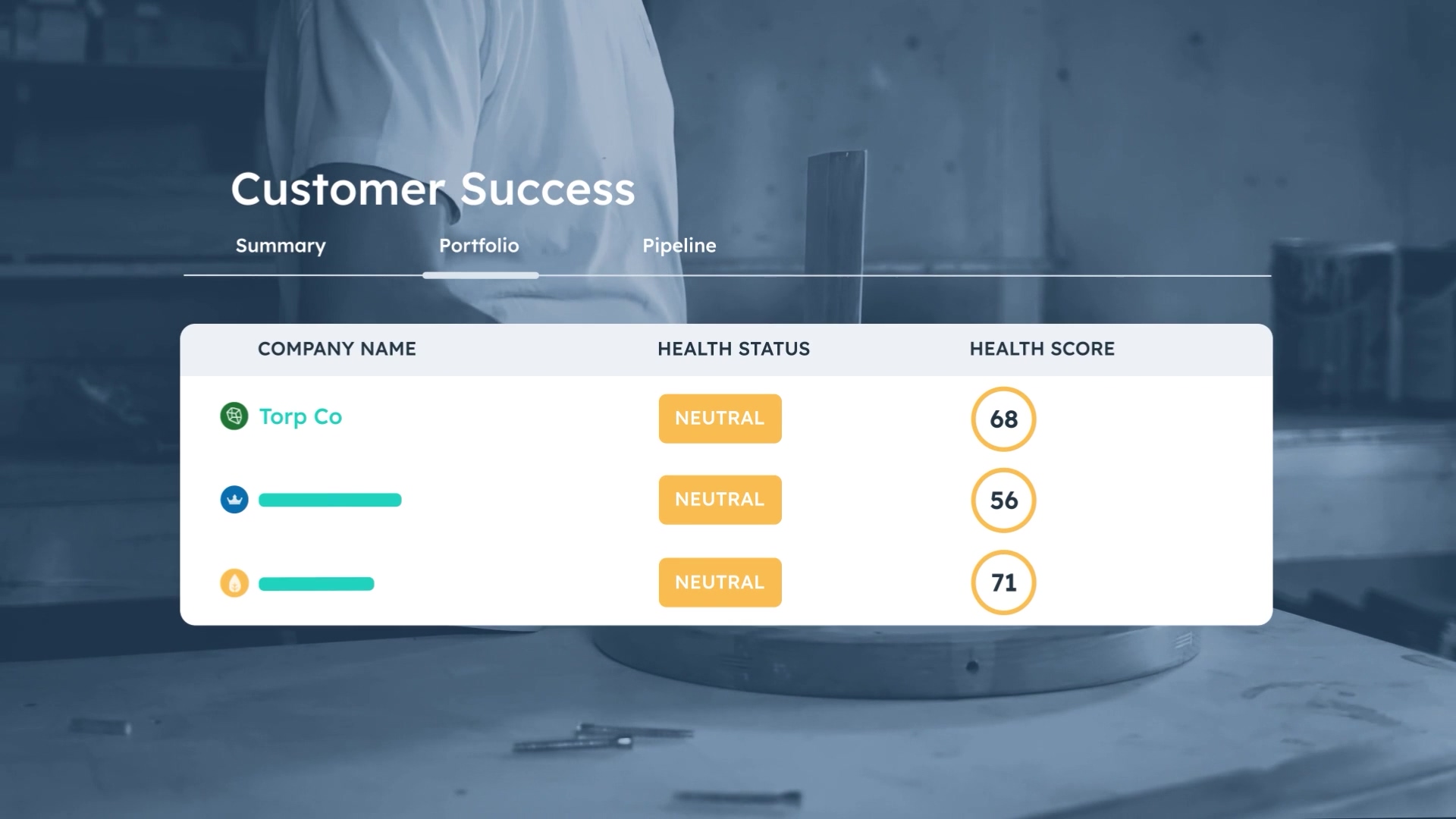 Customer Success

Summary Portfolio Pipeline

| COMPANY NAME | HEALTH STATUS | HEALTH SCORE |
|---|---|---|
| Torp Co | NEUTRAL | 68 |
| | NEUTRAL | 56 |
| | NEUTRAL | 71 |